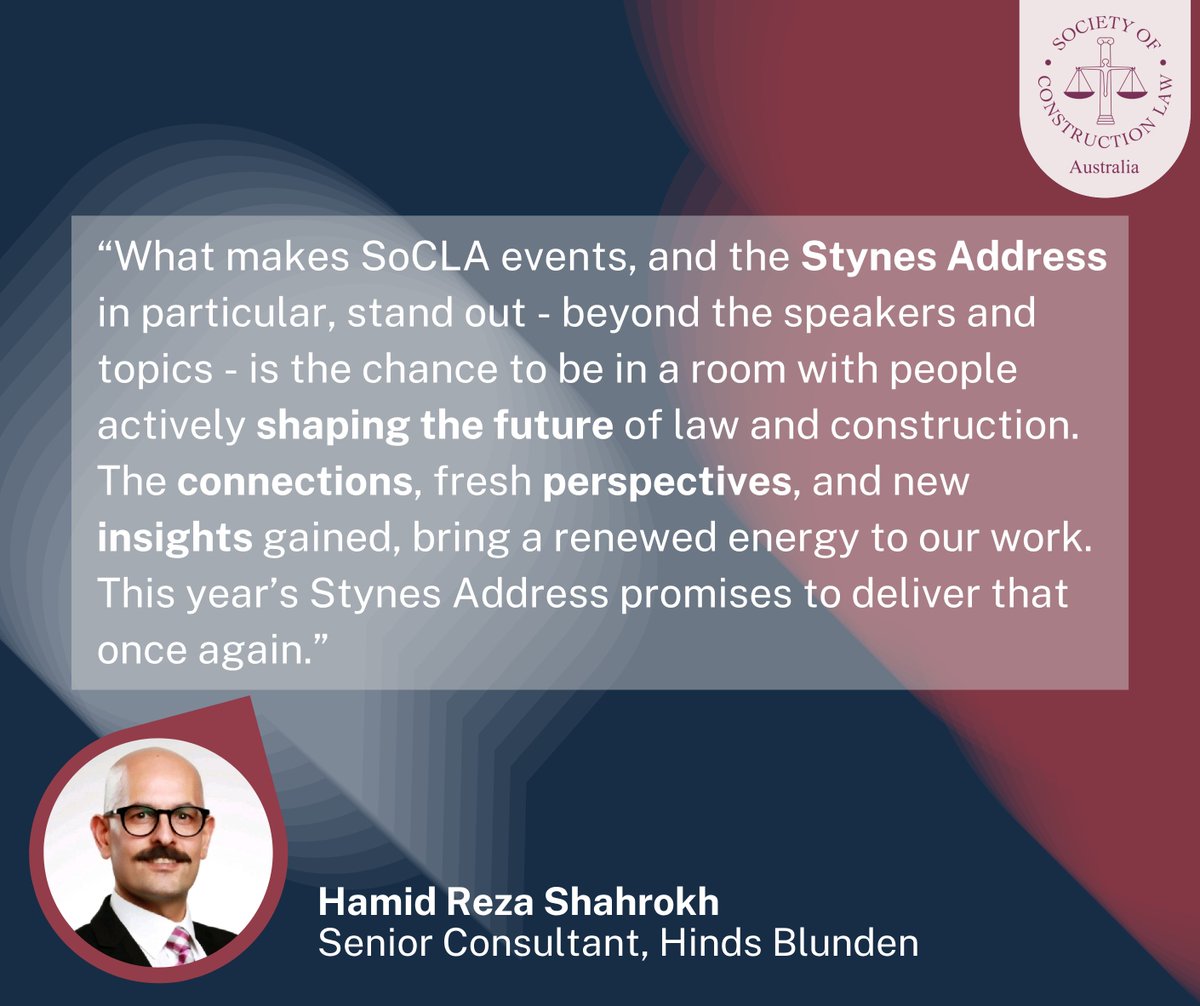 SOCIETY OF CONSTRUCTION LAW
Australia

“What makes SoCLA events, and the Stynes Address in particular, stand out - beyond the speakers and topics - is the chance to be in a room with people actively shaping the future of law and construction. The connections, fresh perspectives, and new insights gained, bring a renewed energy to our work. This year’s Stynes Address promises to deliver that once again.”

Hamid Reza Shahrokh
Senior Consultant, Hinds Blunden